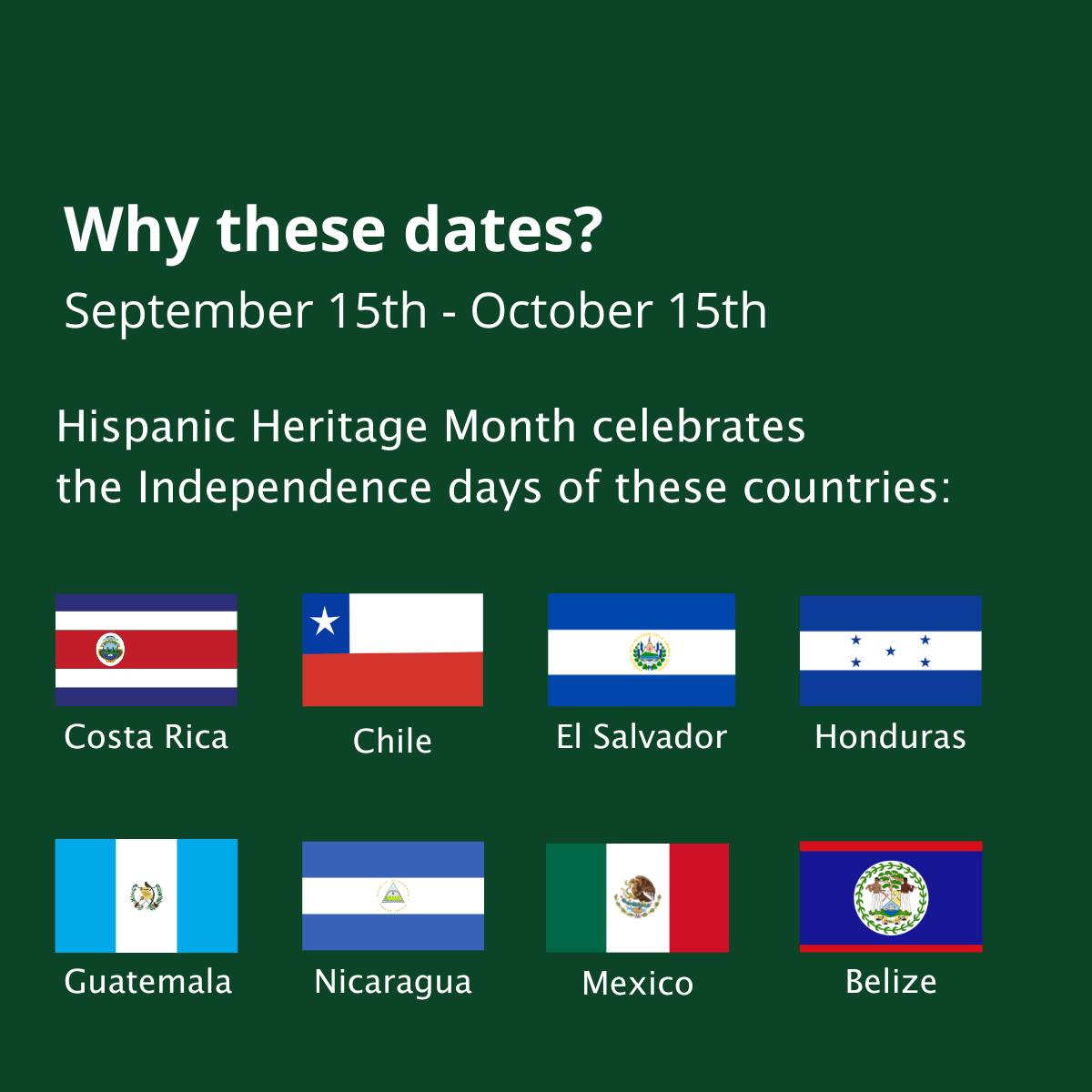 Why these dates?
September 15th - October 15th

Hispanic Heritage Month celebrates the Independence days of these countries:

Costa Rica
Chile
El Salvador
Honduras

Guatemala
Nicaragua
Mexico
Belize